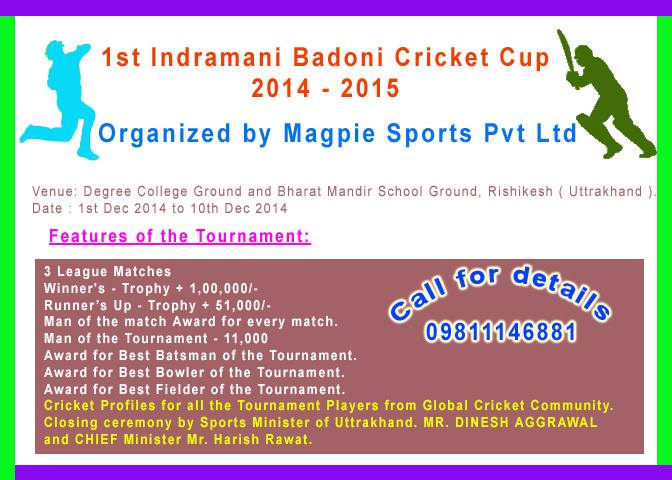 1st Indramani Badoni Cricket Cup
2014 - 2015

Organized by Magpie Sports Pvt Ltd

Venue: Degree College Ground and Bharat Mandir School Ground, Rishikesh ( Uttrakhand ).
Date : 1st Dec 2014 to 10th Dec 2014

Features of the Tournament:

3 League Matches
Winner's - Trophy + 1,00,000/-
Runner's Up - Trophy + 51,000/-
Man of the match Award for every match.
Man of the Tournament - 11,000
Award for Best Batsman of the Tournament.
Award for Best Bowler of the Tournament.
Award for Best Fielder of the Tournament.
Cricket Profiles for all the Tournament Players from Global Cricket Community.
Closing ceremony by Sports Minister of Uttrakhand. MR. DINESH AGGRAWAL and CHIEF Minister Mr. Harish Rawat.

Call for details
09811146881